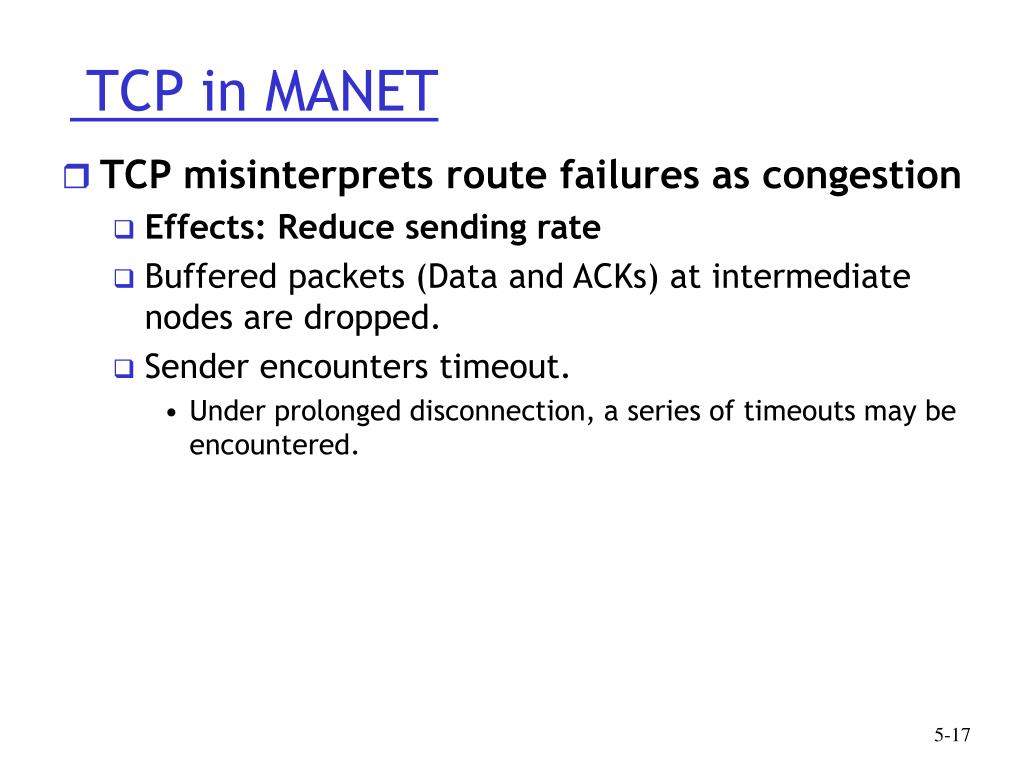 TCP in MANET

TCP misinterprets route failures as congestion

Effects: Reduce sending rate

Buffered packets (Data and ACKs) at intermediate nodes are dropped.

Sender encounters timeout.

• Under prolonged disconnection, a series of timeouts may be encountered.

5-17